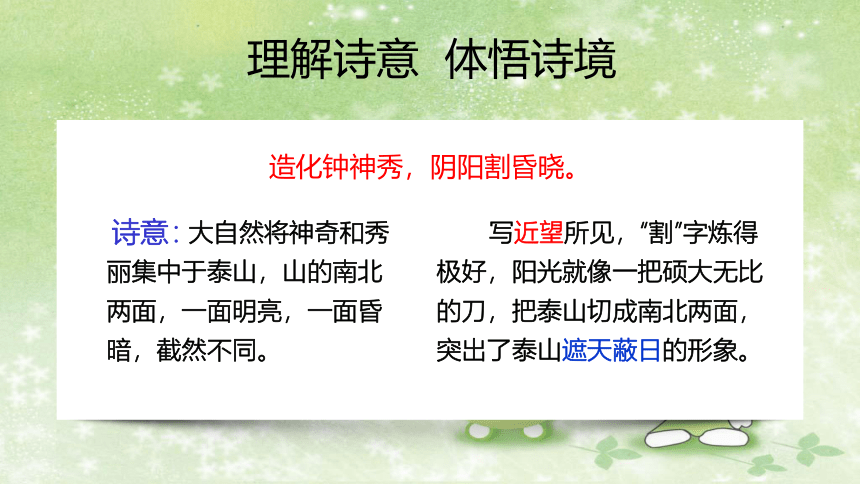 理解诗意 体悟诗境

造化钟神秀，阴阳割昏晓。

诗意：大自然将神奇和秀丽集中于泰山，山的南北两面，一面明亮，一面昏暗，截然不同。

写近望所见，“割”字炼得极好，阳光就像一把硕大无比的刀，把泰山切成南北两面，突出了泰山遮天蔽日的形象。